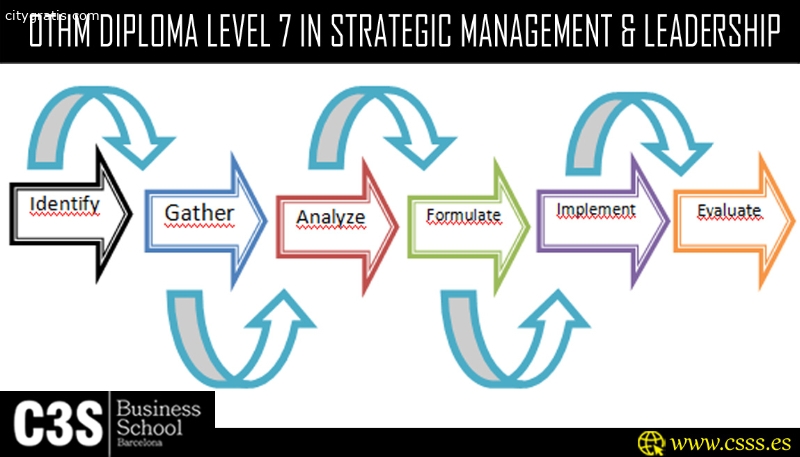 citygratis.com

OTHM DIPLOMA LEVEL 7 IN STRATEGIC MANAGEMENT & LEADERSHIP

Identify

Gather

Analyze

Formulate

Implement

Evaluate

C3S Business School Barcelona

www.csss.es